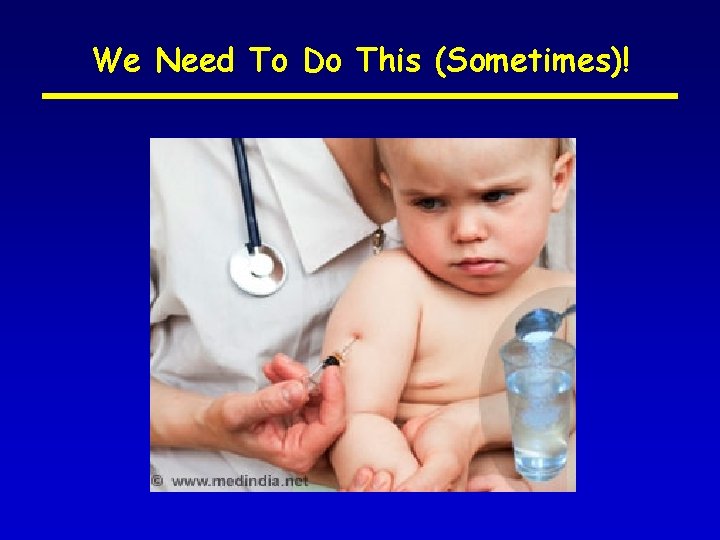 We Need To Do This (Sometimes)!

© www.medindia.net